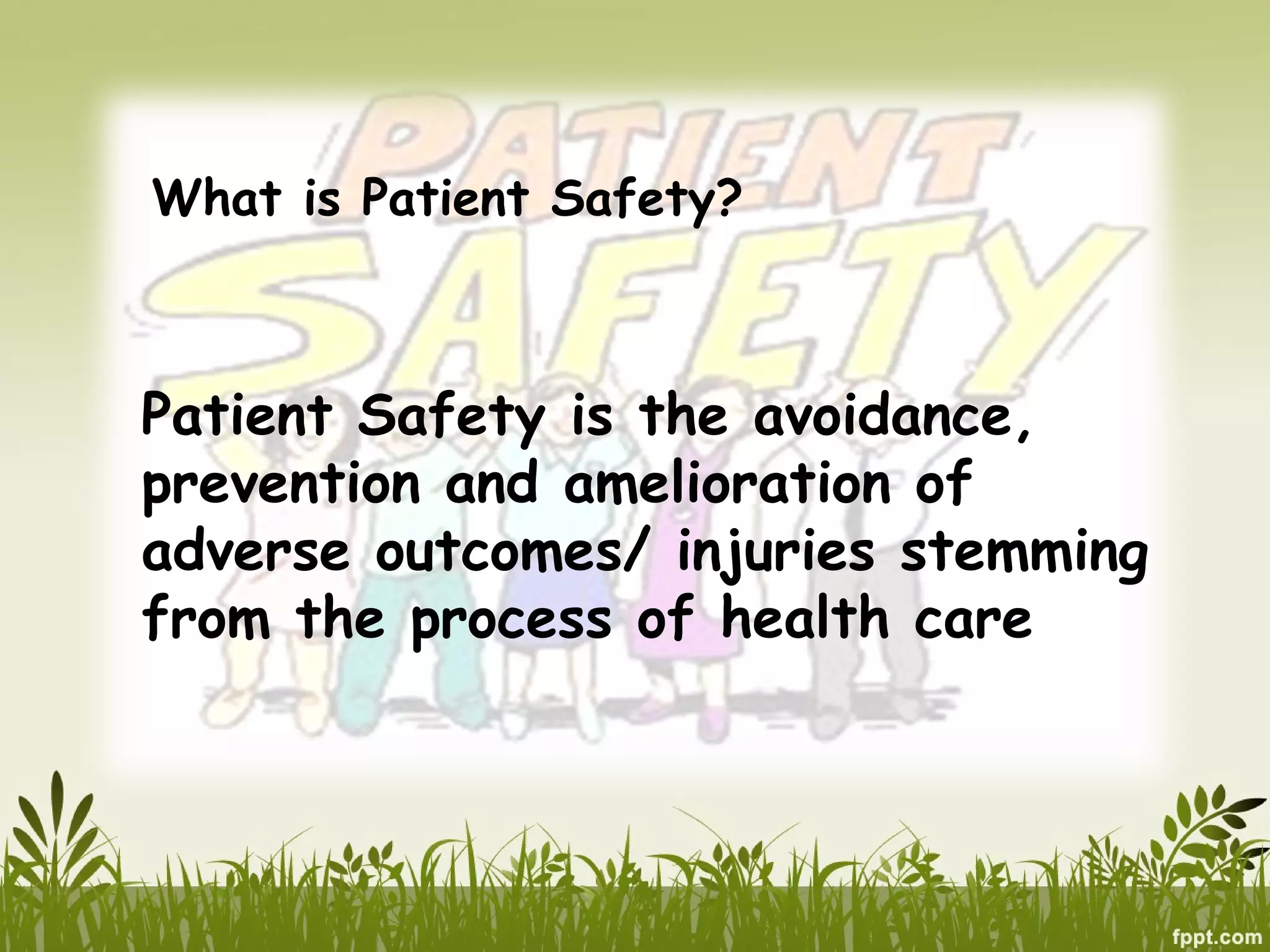 PATIENT SAFETY

What is Patient Safety?

Patient Safety is the avoidance, prevention and amelioration of adverse outcomes/ injuries stemming from the process of health care

fppt.com